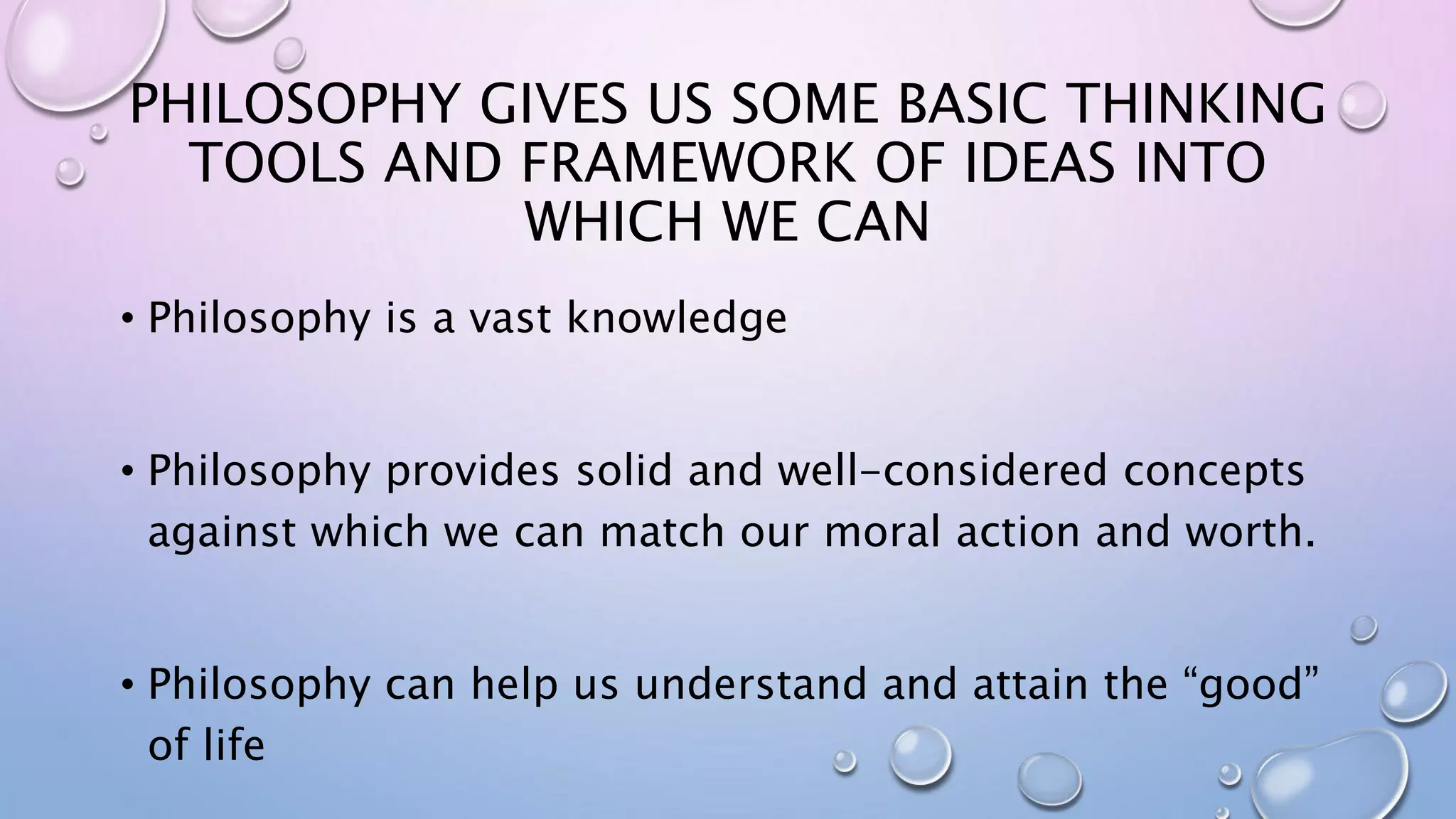 PHILOSOPHY GIVES US SOME BASIC THINKING TOOLS AND FRAMEWORK OF IDEAS INTO WHICH WE CAN

• Philosophy is a vast knowledge

• Philosophy provides solid and well-considered concepts against which we can match our moral action and worth.

• Philosophy can help us understand and attain the “good” of life